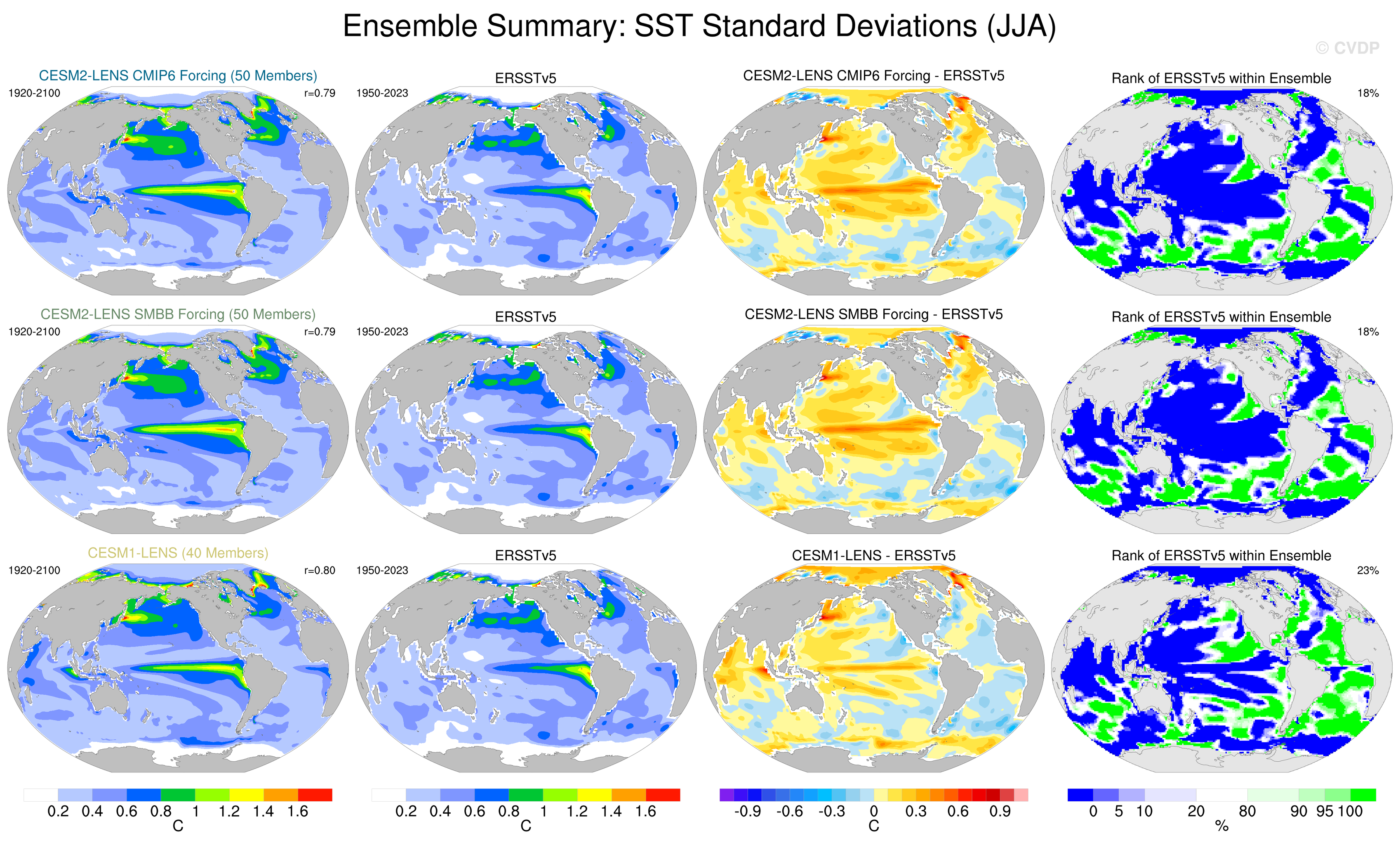 Ensemble Summary: SST Standard Deviations (JJA)

© CVDP

CESM2-LENS CMIP6 Forcing (50 Members)
1920-2100
r=0.79

ERSSTv5
1950-2023

CESM2-LENS CMIP6 Forcing - ERSSTv5

Rank of ERSSTv5 within Ensemble
18%

CESM2-LENS SMBB Forcing (50 Members)
1920-2100
r=0.79

ERSSTv5
1950-2023

CESM2-LENS SMBB Forcing - ERSSTv5

Rank of ERSSTv5 within Ensemble
18%

CESM1-LENS (40 Members)
1920-2100
r=0.80

ERSSTv5
1950-2023

CESM1-LENS - ERSSTv5

Rank of ERSSTv5 within Ensemble
23%

0.2 0.4 0.6 0.8 1 1.2 1.4 1.6
C

0.2 0.4 0.6 0.8 1 1.2 1.4 1.6
C

-0.9 -0.6 -0.3 0 0.3 0.6 0.9
C

0 5 10 20 80 90 95 100
%